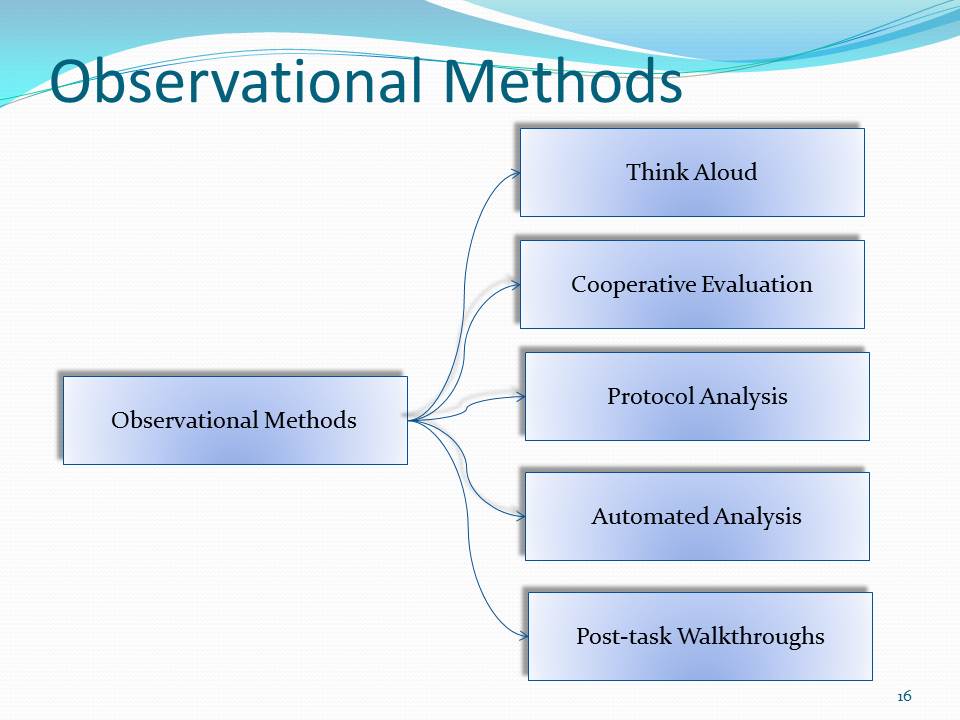 Observational Methods

Observational Methods

Think Aloud

Cooperative Evaluation

Protocol Analysis

Automated Analysis

Post-task Walkthroughs

16